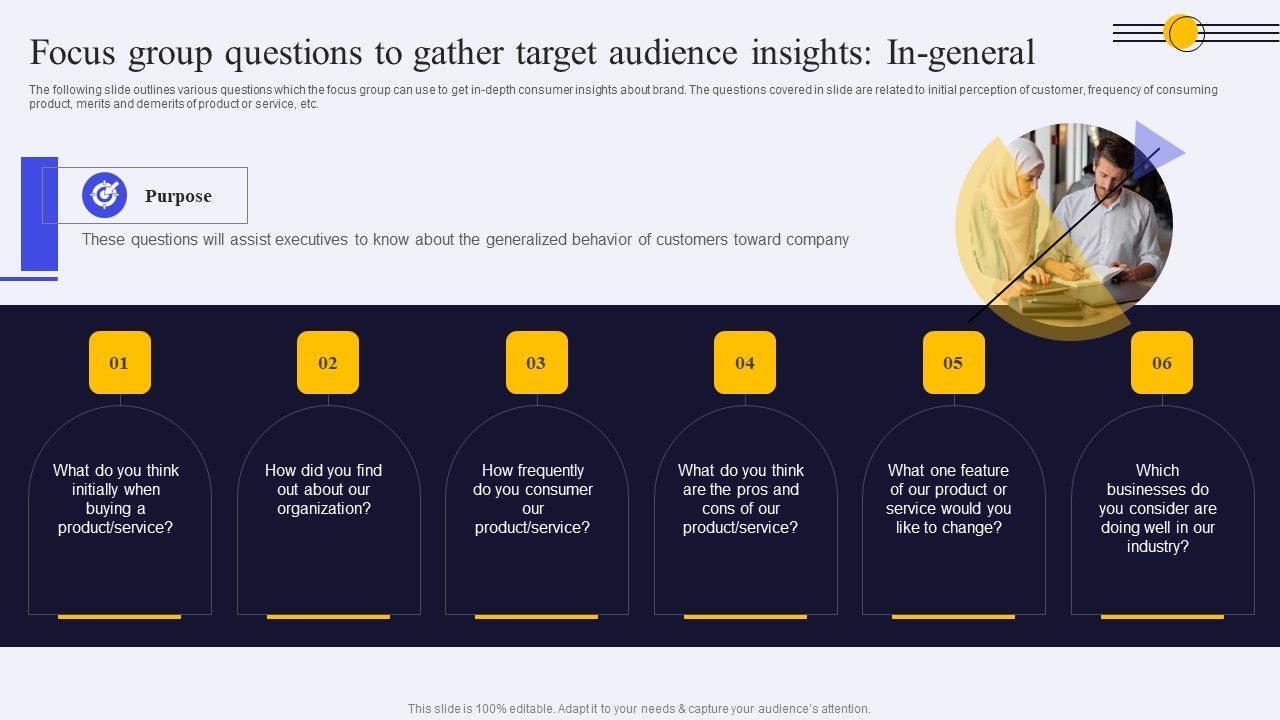 Focus group questions to gather target audience insights: In-general

The following slide outlines various questions which the focus group can use to get in-depth consumer insights about brand. The questions covered in slide are related to initial perception of customer, frequency of consuming product, merits and demerits of product or service, etc.

Purpose

These questions will assist executives to know about the generalized behavior of customers toward company

01
What do you think initially when buying a product/service?

02
How did you find out about our organization?

03
How frequently do you consumer our product/service?

04
What do you think are the pros and cons of our product/service?

05
What one feature of our product or service would you like to change?

06
Which businesses do you consider are doing well in our industry?

This slide is 100% editable. Adapt it to your needs & capture your audience's attention.